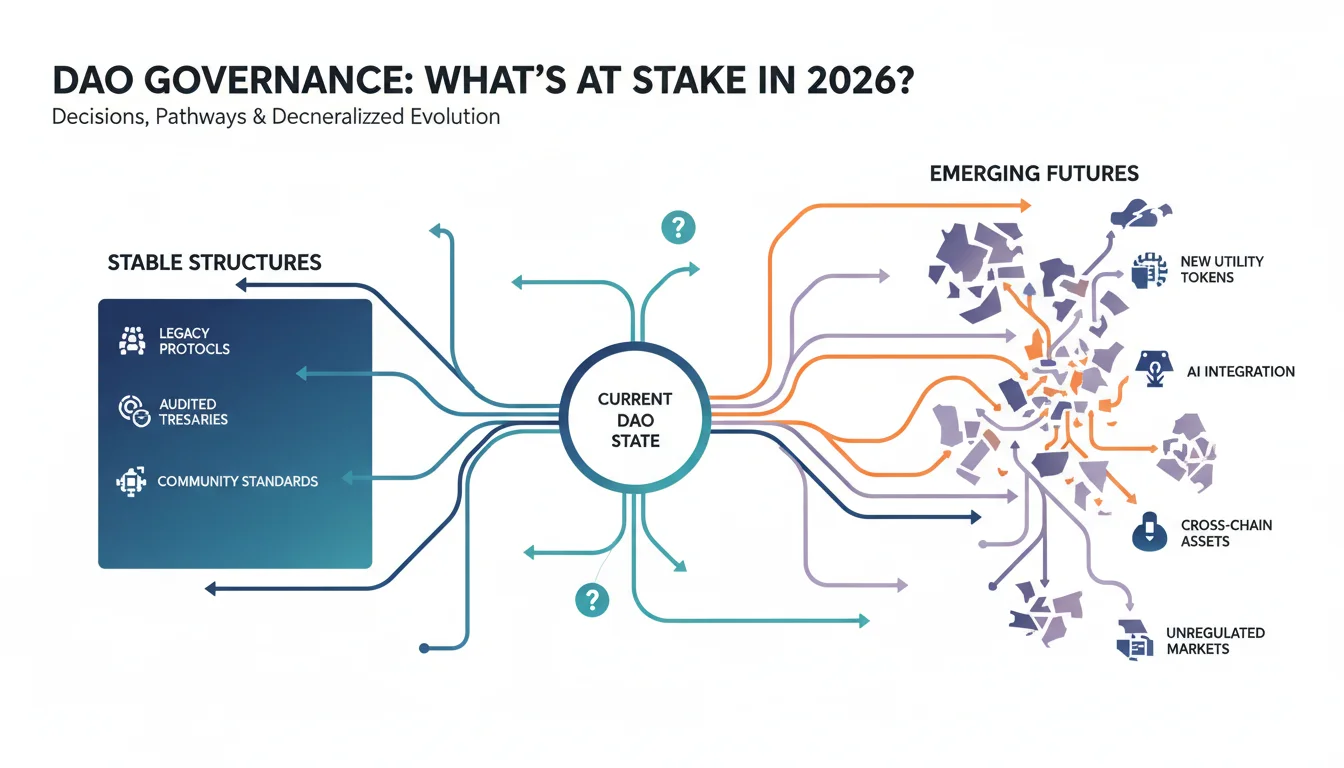 DAO GOVERNANCE: WHAT'S AT STAKE IN 2026?

Decisions, Pathways & Decneralizzed Evolution

STABLE STRUCTURES

LEGACY PROTOCLS

AUDITED TRESARIES

COMMUNITY STANDARDS

?

CURRENT DAO STATE

?

EMERGING FUTURES

NEW UTILITY TOKENS

AI INTEGRATION

CROSS-CHAIN ASSETS

UNREGULATED MARKETS